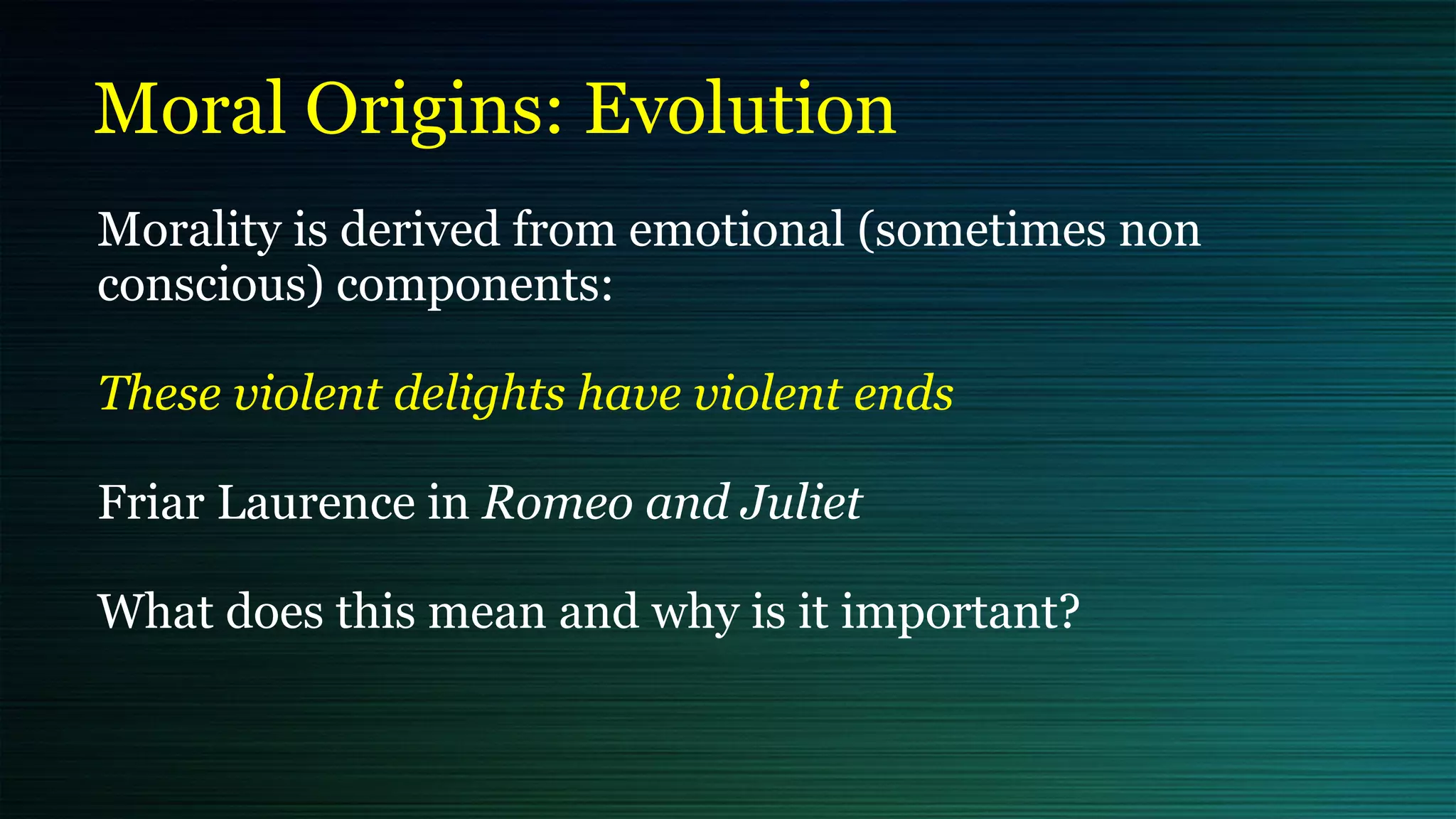 Moral Origins: Evolution

Morality is derived from emotional (sometimes non conscious) components:

These violent delights have violent ends

Friar Laurence in Romeo and Juliet

What does this mean and why is it important?